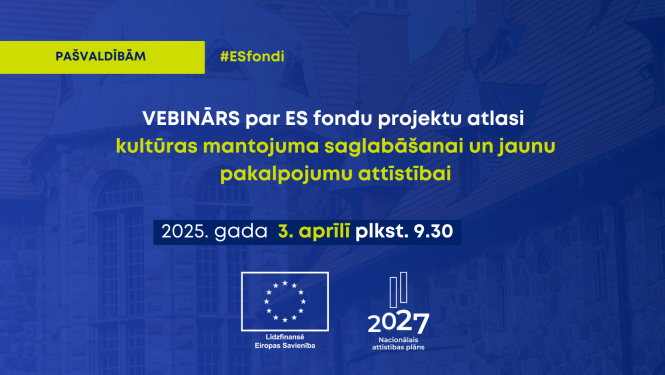 PAŠVALDĪBĀM

#ESfondi

VEBINĀRS par ES fondu projektu atlasi kultūras mantojuma saglabāšanai un jaunu pakalpojumu attīstībai

2025. gada 3. aprīlī plkst. 9.30

Līdzfinansē Eiropas Savienība

2027
Nacionālais attīstības plāns